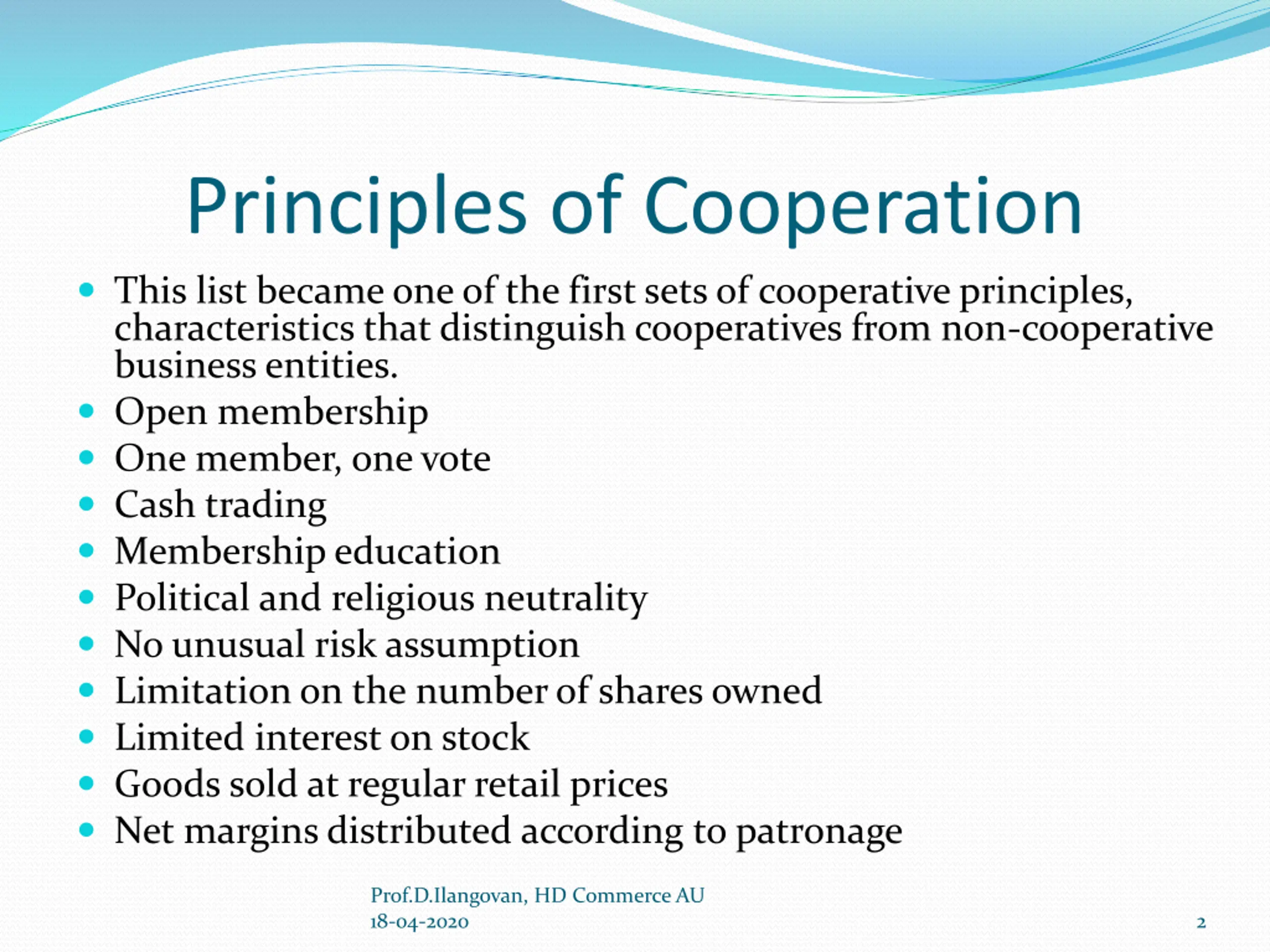 Principles of Cooperation

- This list became one of the first sets of cooperative principles, characteristics that distinguish cooperatives from non-cooperative business entities.
- Open membership
- One member, one vote
- Cash trading
- Membership education
- Political and religious neutrality
- No unusual risk assumption
- Limitation on the number of shares owned
- Limited interest on stock
- Goods sold at regular retail prices
- Net margins distributed according to patronage

Prof.D.Ilangovan, HD Commerce AU
18-04-2020

2